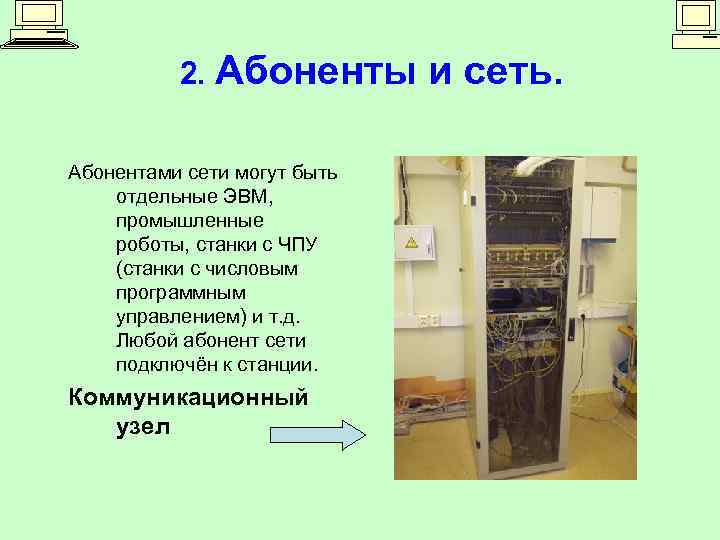 2. Абоненты и сеть.

Абонентами сети могут быть отдельные ЭВМ, промышленные роботы, станки с ЧПУ (станки с числовым программным управлением) и т.д. Любой абонент сети подключён к станции.

Коммуникационный узел